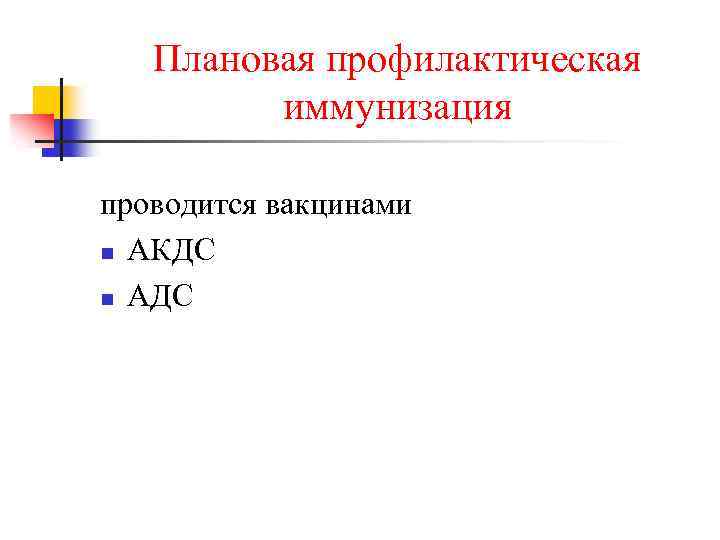 Плановая профилактическая иммунизация

проводится вакцинами

- АКДС
- АДС